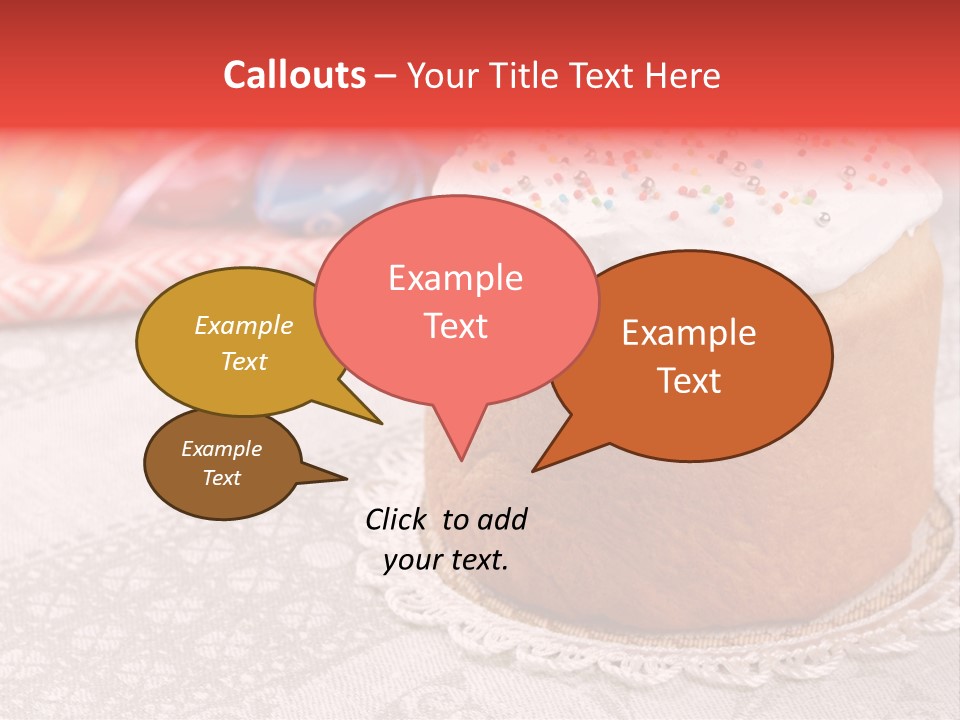 Callouts – Your Title Text Here

Example Text

Example Text

Example Text

Example Text

Click to add your text.